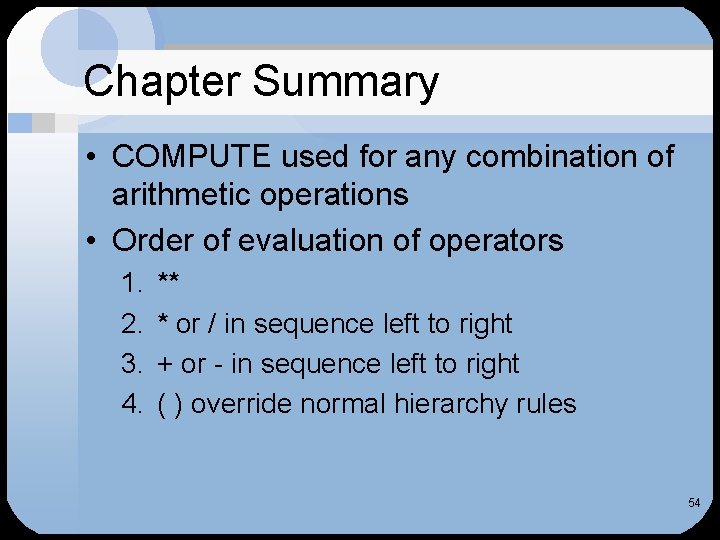 Chapter Summary

• COMPUTE used for any combination of arithmetic operations
• Order of evaluation of operators
1. **
2. * or / in sequence left to right
3. + or - in sequence left to right
4. ( ) override normal hierarchy rules

54